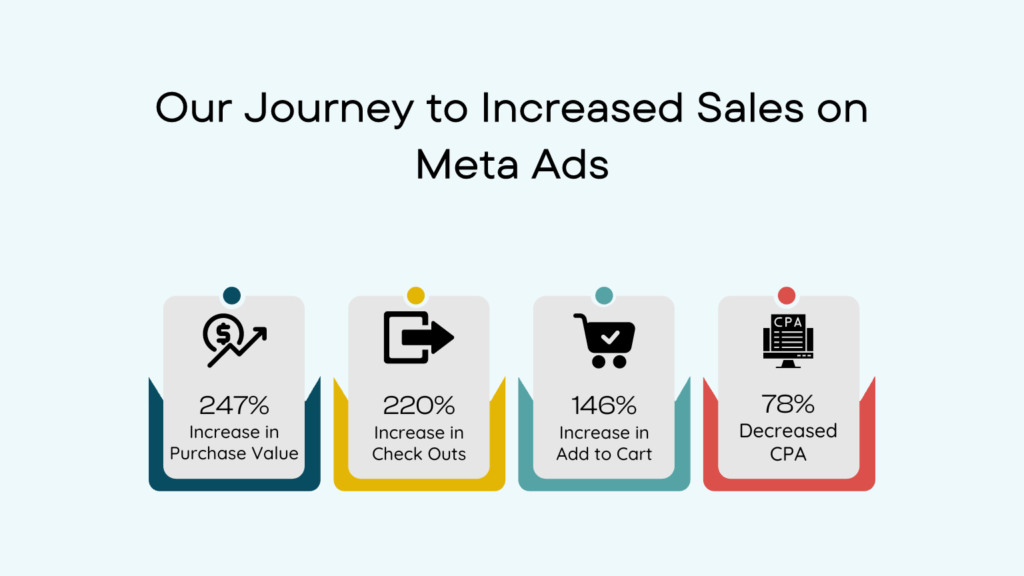 Our Journey to Increased Sales on Meta Ads

$

247%
Increase in Purchase Value

220%
Increase in Check Outs

146%
Increase in Add to Cart

CPA

78%
Decreased CPA